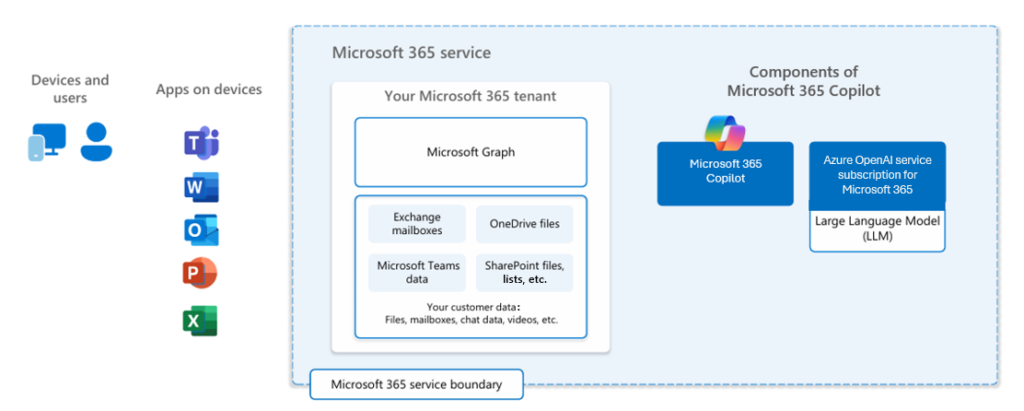 Devices and users

Apps on devices

Microsoft 365 service

Your Microsoft 365 tenant

Microsoft Graph

Exchange mailboxes

OneDrive files

Microsoft Teams data

SharePoint files, lists, etc.

Your customer data:
Files, mailboxes, chat data, videos, etc.

Components of Microsoft 365 Copilot

Microsoft 365 Copilot

Azure OpenAI service subscription for Microsoft 365

Large Language Model (LLM)

Microsoft 365 service boundary